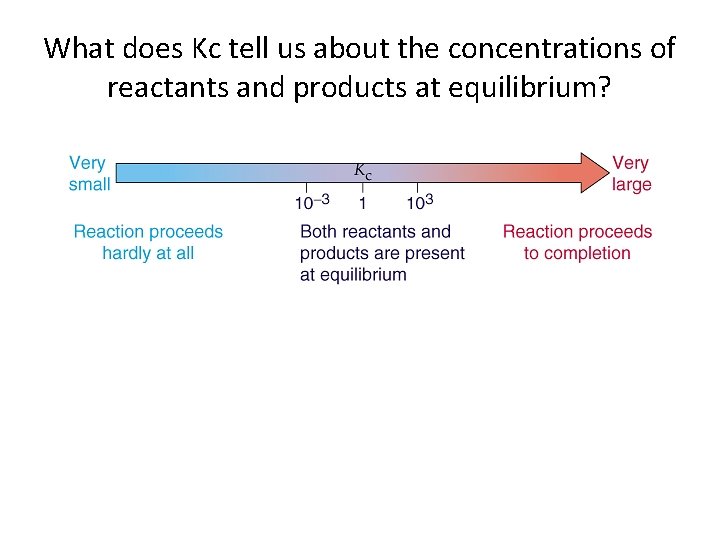 What does Kc tell us about the concentrations of reactants and products at equilibrium?

Very small

$K_c$

Very large

$10^{-3}$

1

$10^{3}$

Reaction proceeds hardly at all

Both reactants and products are present at equilibrium

Reaction proceeds to completion